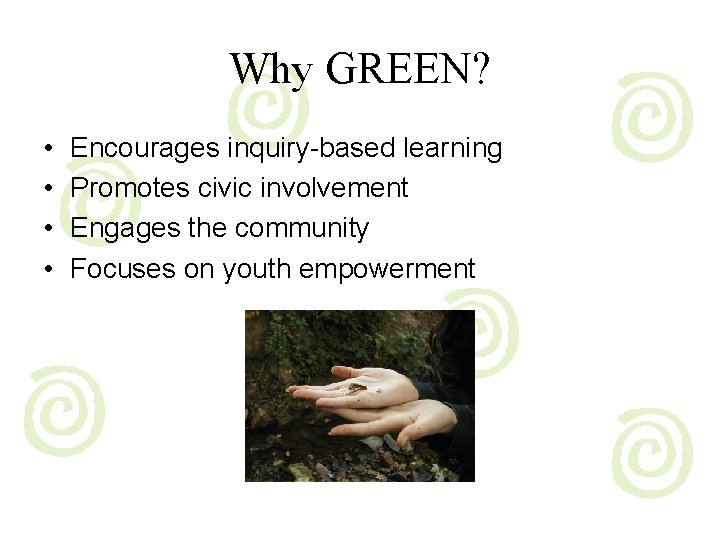 Why GREEN?

• Encourages inquiry-based learning
• Promotes civic involvement
• Engages the community
• Focuses on youth empowerment